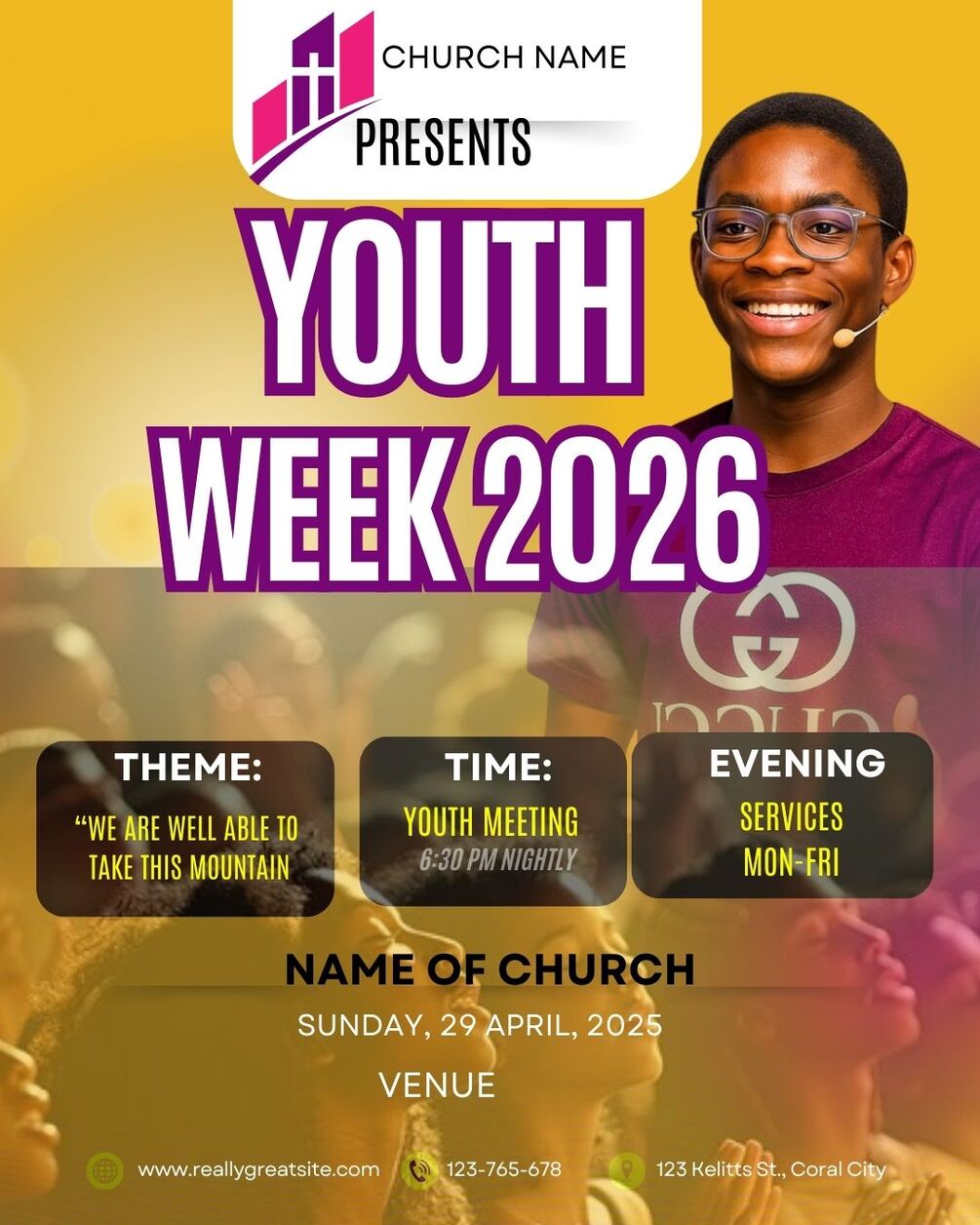 CHURCH NAME

PRESENTS

YOUTH WEEK 2026

THEME:
“WE ARE WELL ABLE TO TAKE THIS MOUNTAIN

TIME:
YOUTH MEETING
6:30 PM NIGHTLY

EVENING
SERVICES
MON-FRI

NAME OF CHURCH

SUNDAY, 29 APRIL, 2025

VENUE

www.reallygreatsite.com

123-765-678

123 Kelitts St., Coral City